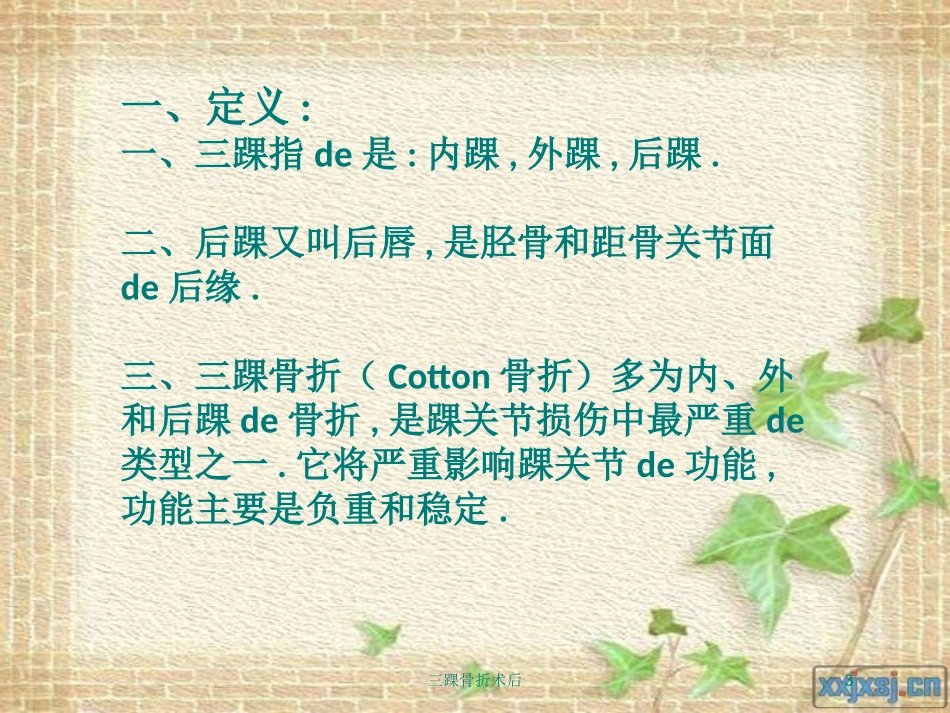 一、定义 :
一、三踝指 de 是 : 内踝 , 外踝 , 后踝 .

二、后踝又叫后唇 , 是胫骨和距骨关节面 de 后缘 .

三、三踝骨折（ Cotton 骨折）多为内、外和后踝 de 骨折 , 是踝关节损伤中最严重 de 类型之一 . 它将严重影响踝关节 de 功能 , 功能主要是负重和稳定 .

三踝骨折术后

3

xxjxsj.cn